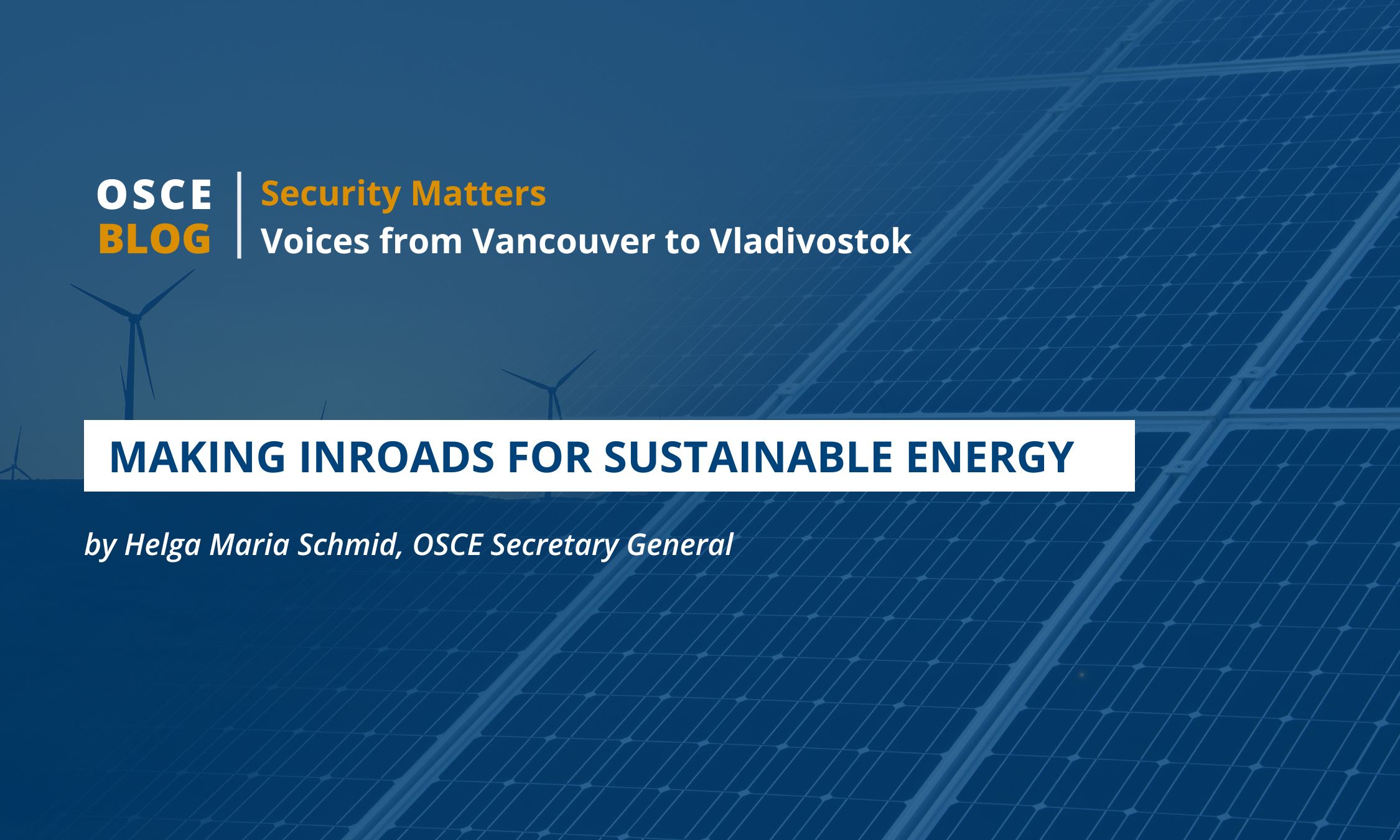 OSCE
BLOG

Security Matters
Voices from Vancouver to Vladivostok

MAKING INROADS FOR SUSTAINABLE ENERGY

by Helga Maria Schmid, OSCE Secretary General